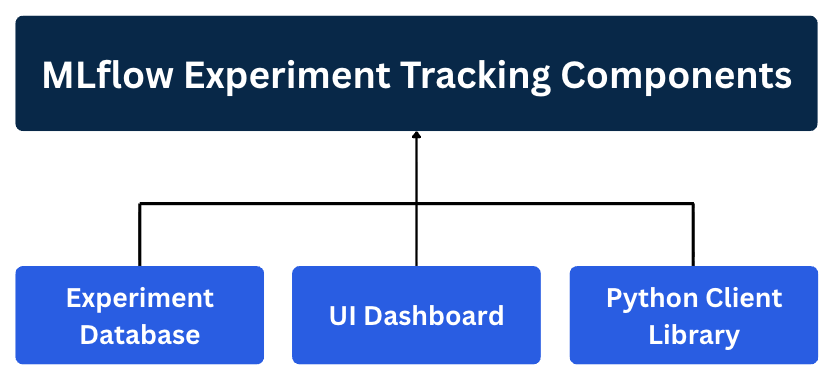 MLflow Experiment Tracking Components

Experiment Database

UI Dashboard

Python Client Library